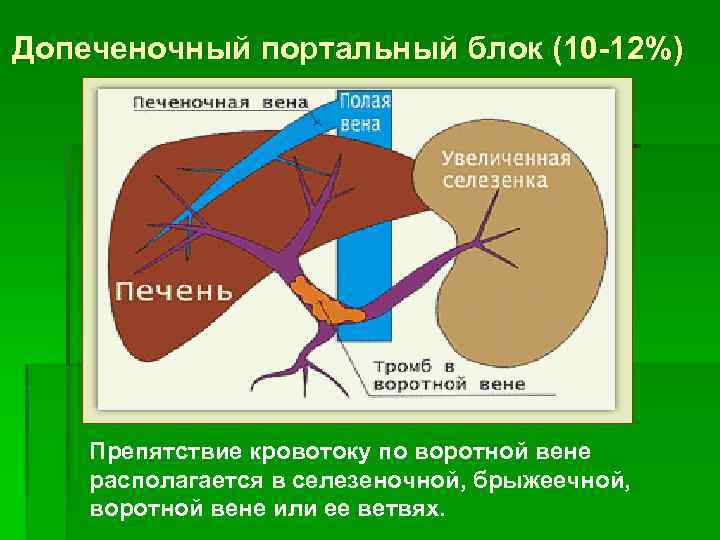 Допеченочный портальный блок (10-12%)

Печеночная вена

Полая вена

Увеличенная селезенка

Печень

Тромб в воротной вене

Препятствие кровотоку по воротной вене располагается в селезеночной, брыжеечной, воротной вене или ее ветвях.